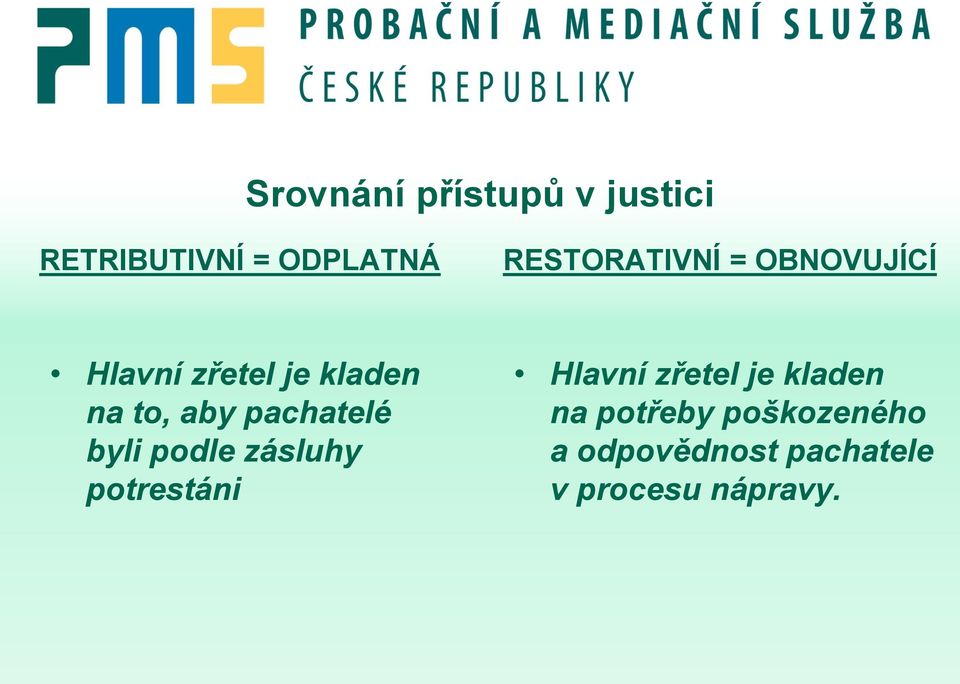 PMS

PROBAČNÍ A MEDIAČNÍ SLUŽBA
ČESKÉ REPUBLIKY

Srovnání přístupů v justici

RETRIBUTIVNÍ = ODPLATNÁ

• Hlavní zřetel je kladen na to, aby pachatelé byli podle zásluhy potrestáni

RESTORATIVNÍ = OBNOVUJÍCÍ

• Hlavní zřetel je kladen na potřeby poškozeného a odpovědnost pachatele v procesu nápravy.